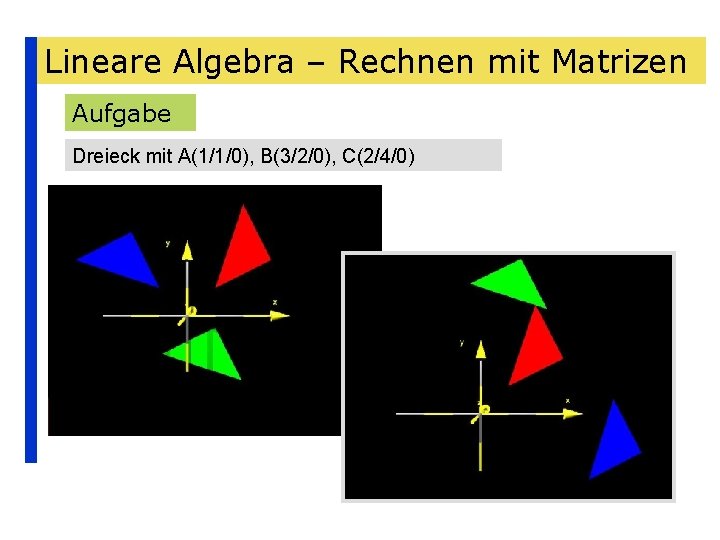 Lineare Algebra – Rechnen mit Matrizen

Aufgabe

Dreieck mit A(1/1/0), B(3/2/0), C(2/4/0)

y
x

y
x